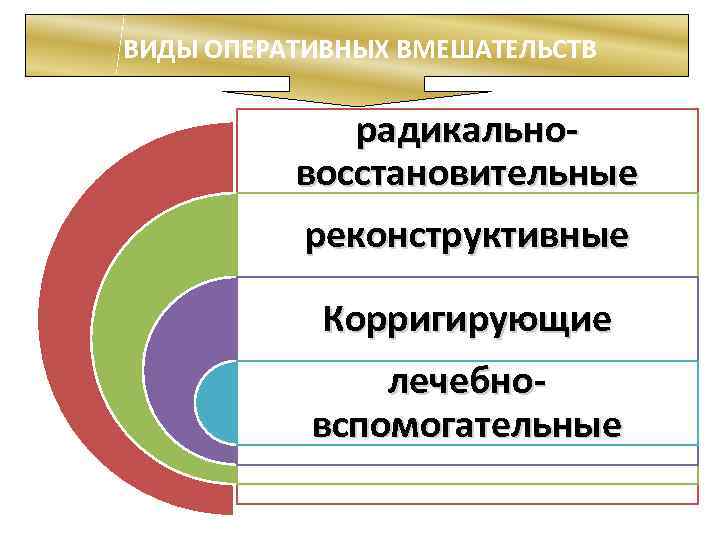 ВИДЫ ОПЕРАТИВНЫХ ВМЕШАТЕЛЬСТВ

радикально-восстановительные

реконструктивные

Корригирующие

лечебно-вспомогательные